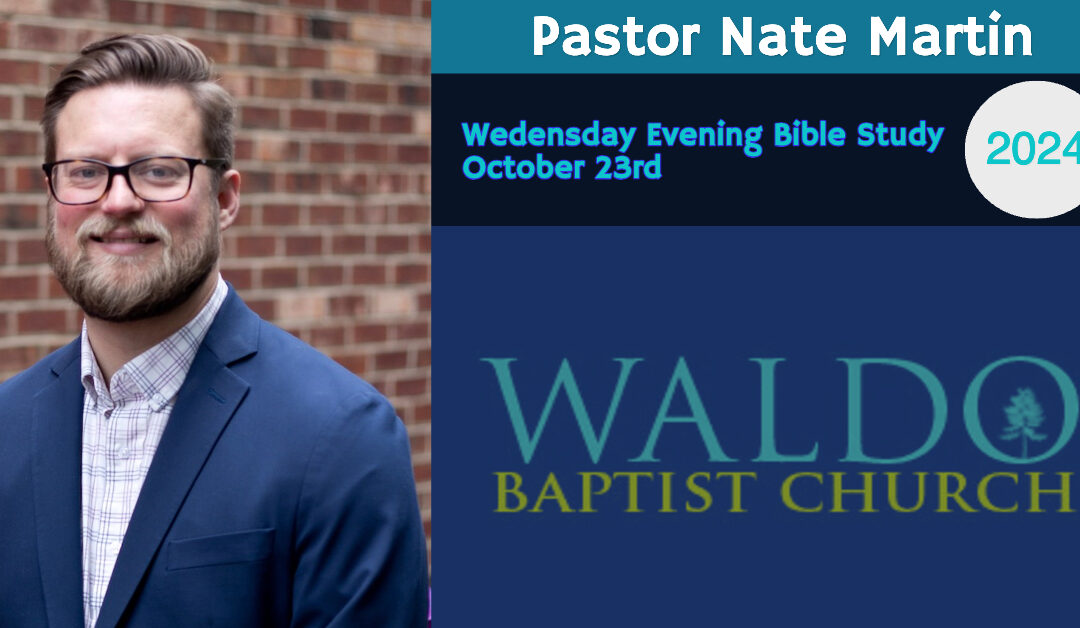 Pastor Nate Martin

Wedensday Evening Bible Study
October 23rd

2024

WALDO
BAPTIST CHURCH